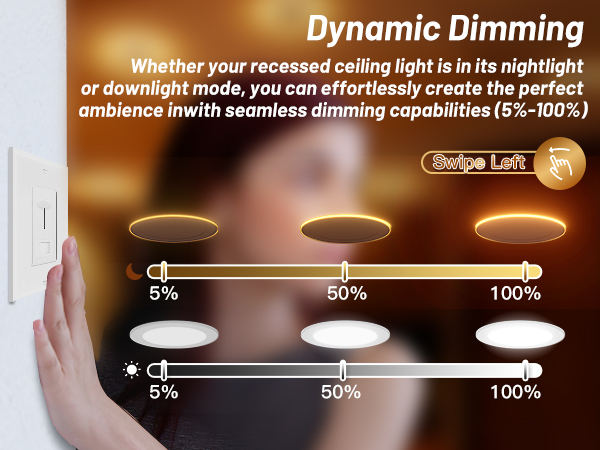 Dynamic Dimming

Whether your recessed ceiling light is in its nightlight or downlight mode, you can effortlessly create the perfect ambience inwith seamless dimming capabilities (5%-100%)

Swipe Left

5%
50%
100%

5%
50%
100%